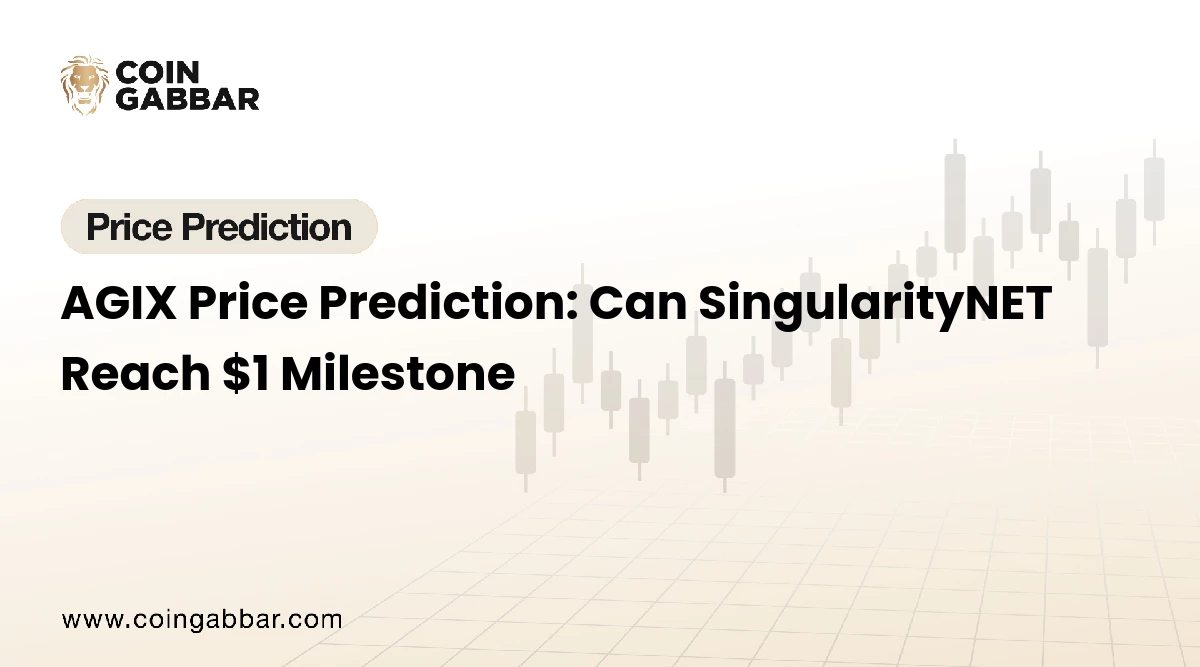 COIN GABBAR

Price Prediction

AGIX Price Prediction: Can SingularityNET Reach \$1 Milestone

www.coingabbar.com